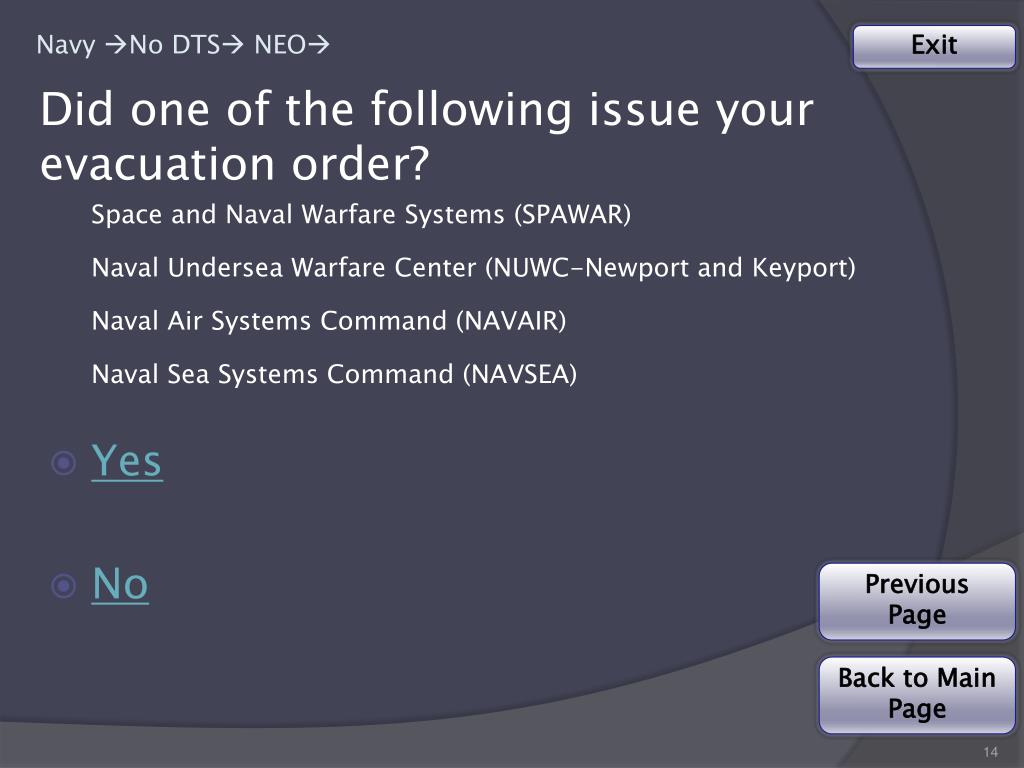 Navy →No DTS→ NEO→

Exit

Did one of the following issue your evacuation order?

Space and Naval Warfare Systems (SPAWAR)

Naval Undersea Warfare Center (NUWC-Newport and Keyport)

Naval Air Systems Command (NAVAIR)

Naval Sea Systems Command (NAVSEA)

Yes

No

Previous Page

Back to Main Page

14